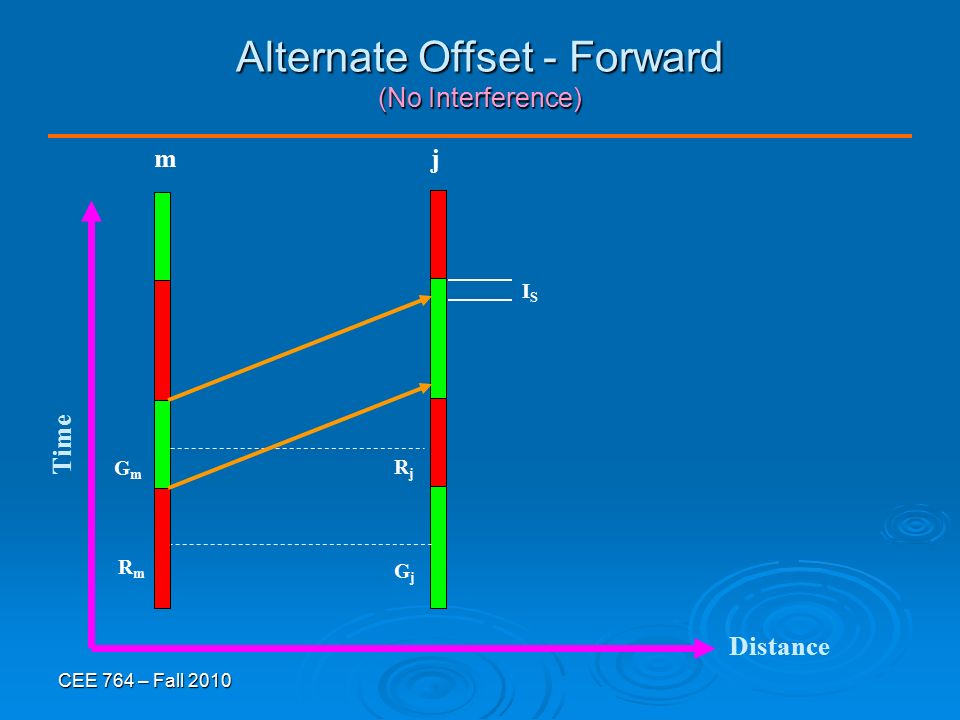 Alternate Offset - Forward
(No Interference)

m

j

$I_S$

Time

$G_m$

$R_j$

$R_m$

$G_j$

Distance

CEE 764 – Fall 2010